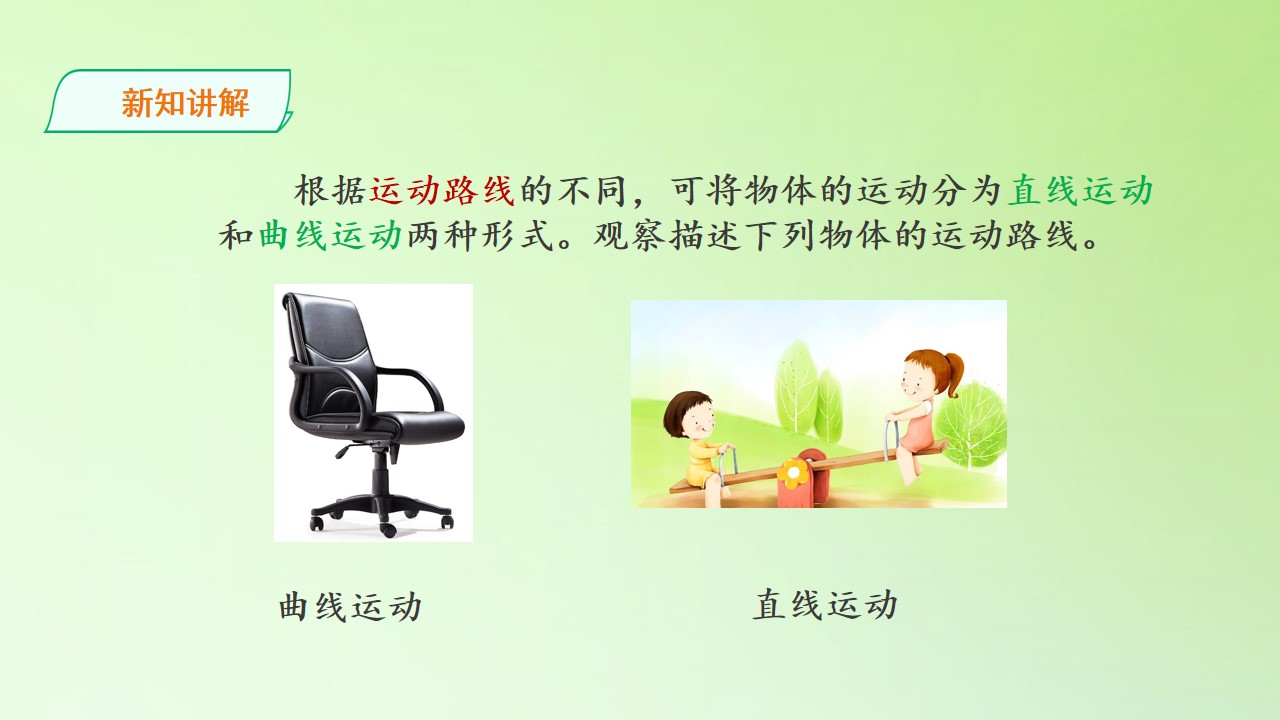 新知讲解

根据运动路线的不同，可将物体的运动分为直线运动和曲线运动两种形式。观察描述下列物体的运动路线。

曲线运动

直线运动